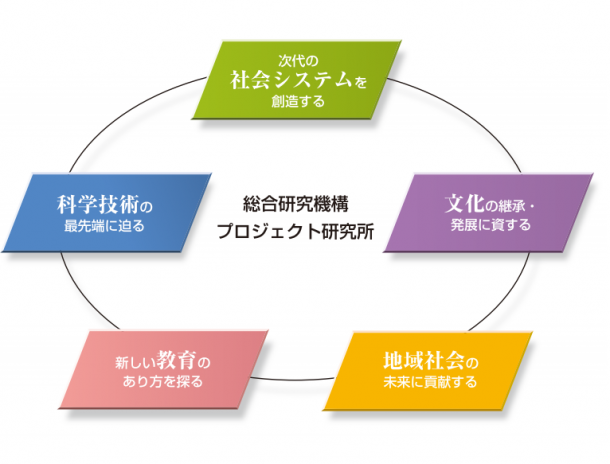 次代の
社会システムを
創造する

科学技術の
最先端に迫る

総合研究機構
プロジェクト研究所

文化の継承・
発展に資する

新しい教育の
あり方を探る

地域社会の
未来に貢献する